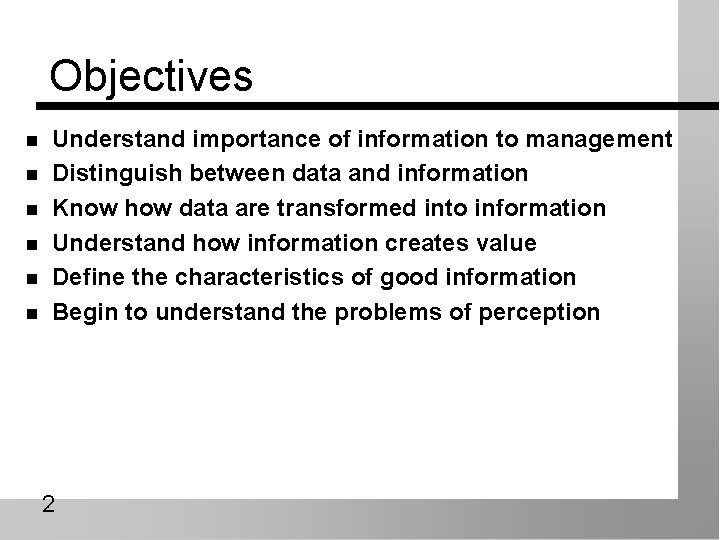 Objectives

- Understand importance of information to management
- Distinguish between data and information
- Know how data are transformed into information
- Understand how information creates value
- Define the characteristics of good information
- Begin to understand the problems of perception

2